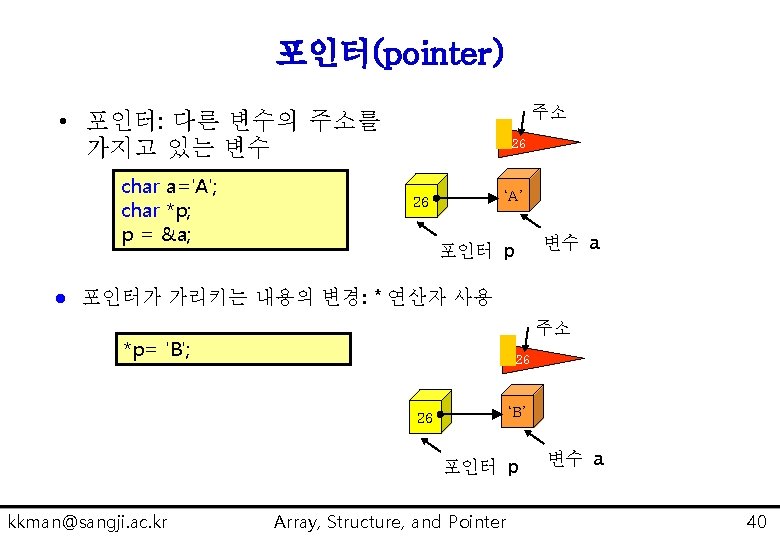 포인터(pointer)

• 포인터: 다른 변수의 주소를 가지고 있는 변수

char a='A';
char *p;
p = &a;

주소

26

26

'A'

포인터 p

변수 a

• 포인터가 가리키는 내용의 변경: * 연산자 사용

*p= 'B';

주소

26

26

'B'

포인터 p

변수 a

kkman@sangji.ac.kr

Array, Structure, and Pointer

40